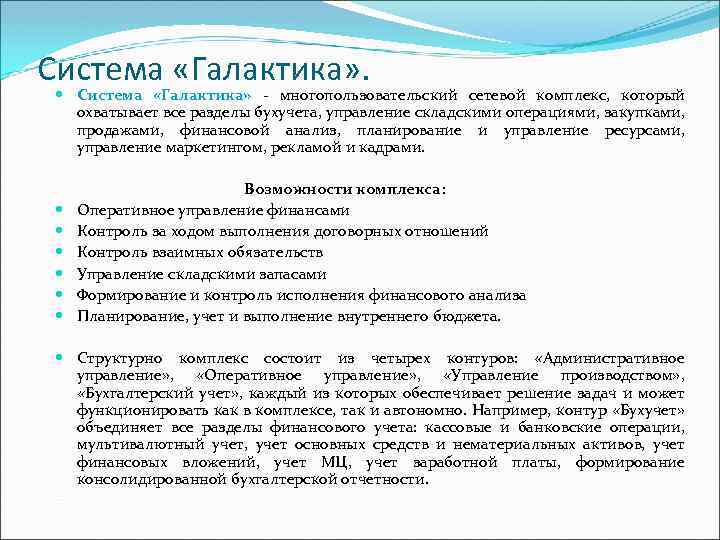 Система «Галактика».

Система «Галактика» - многопользовательский сетевой комплекс, который охватывает все разделы бухучета, управление складскими операциями, закупками, продажами, финансовой анализ, планирование и управление ресурсами, управление маркетингом, рекламой и кадрами.

Возможности комплекса:

Оперативное управление финансами
Контроль за ходом выполнения договорных отношений
Контроль взаимных обязательств
Управление складскими запасами
Формирование и контроль исполнения финансового анализа
Планирование, учет и выполнение внутреннего бюджета.

Структурно комплекс состоит из четырех контуров: «Административное управление», «Оперативное управление», «Управление производством», «Бухгалтерский учет», каждый из которых обеспечивает решение задач и может функционировать как в комплексе, так и автономно. Например, контур «Бухучет» объединяет все разделы финансового учета: кассовые и банковские операции, мультивалютный учет, учет основных средств и нематериальных активов, учет финансовых вложений, учет МЦ, учет заработной платы, формирование консолидированной бухгалтерской отчетности.